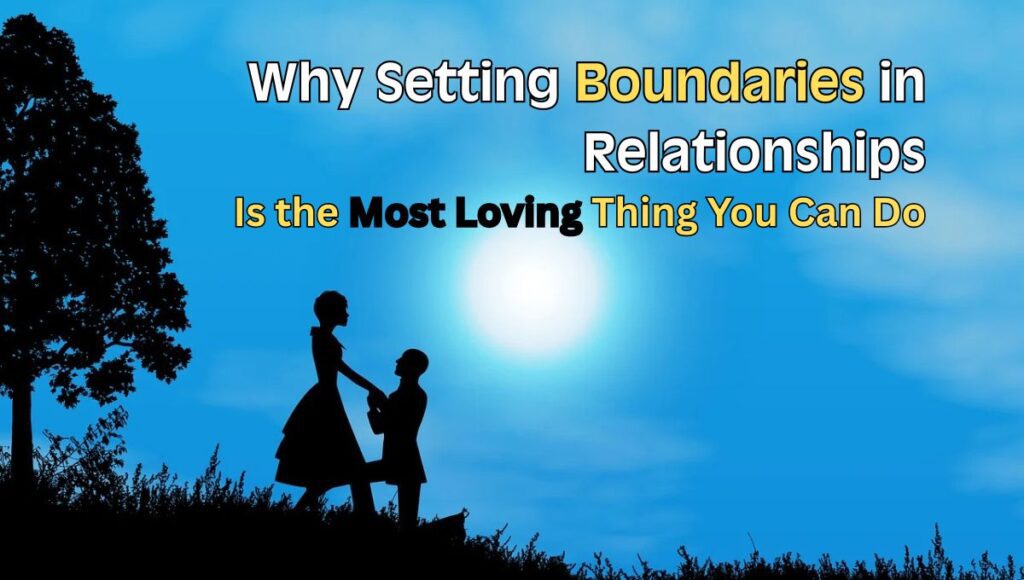 Why Setting Boundaries in Relationships
Is the Most Loving Thing You Can Do